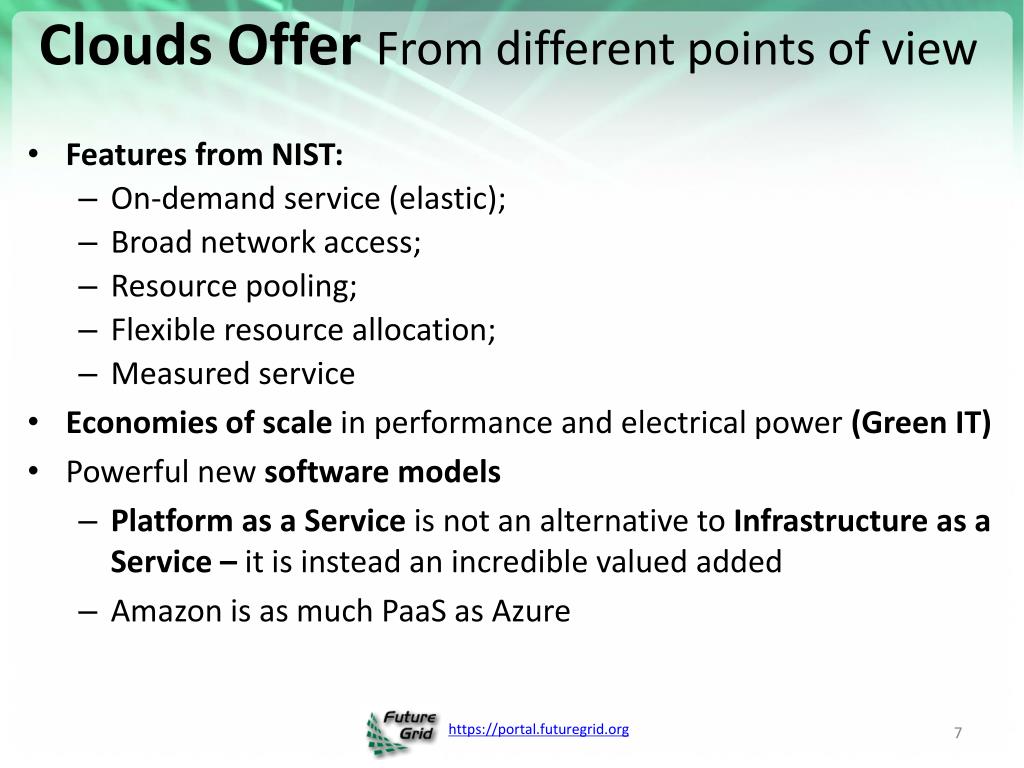 Clouds Offer From different points of view

• Features from NIST:
– On-demand service (elastic);
– Broad network access;
– Resource pooling;
– Flexible resource allocation;
– Measured service
• Economies of scale in performance and electrical power (Green IT)
• Powerful new software models
– Platform as a Service is not an alternative to Infrastructure as a Service – it is instead an incredible valued added
– Amazon is as much PaaS as Azure

Future Grid https://portal.futuregrid.org 7